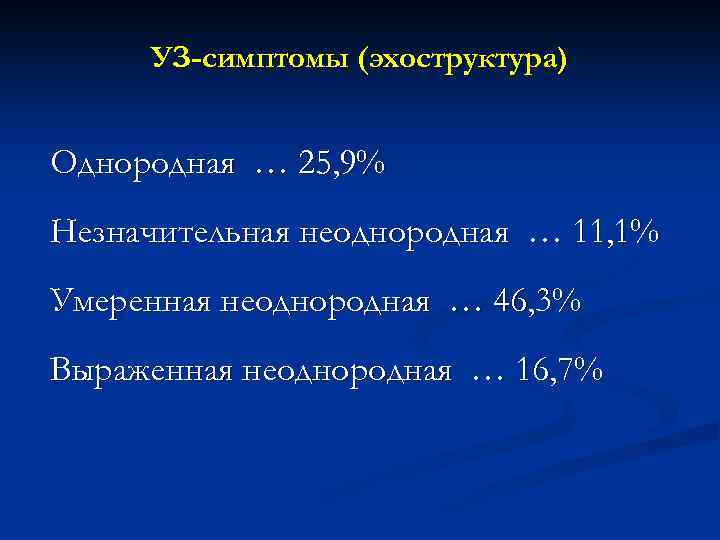 УЗ-симптомы (эхоструктура)

Однородная … 25,9%

Незначительная неоднородная … 11,1%

Умеренная неоднородная … 46,3%

Выраженная неоднородная … 16,7%